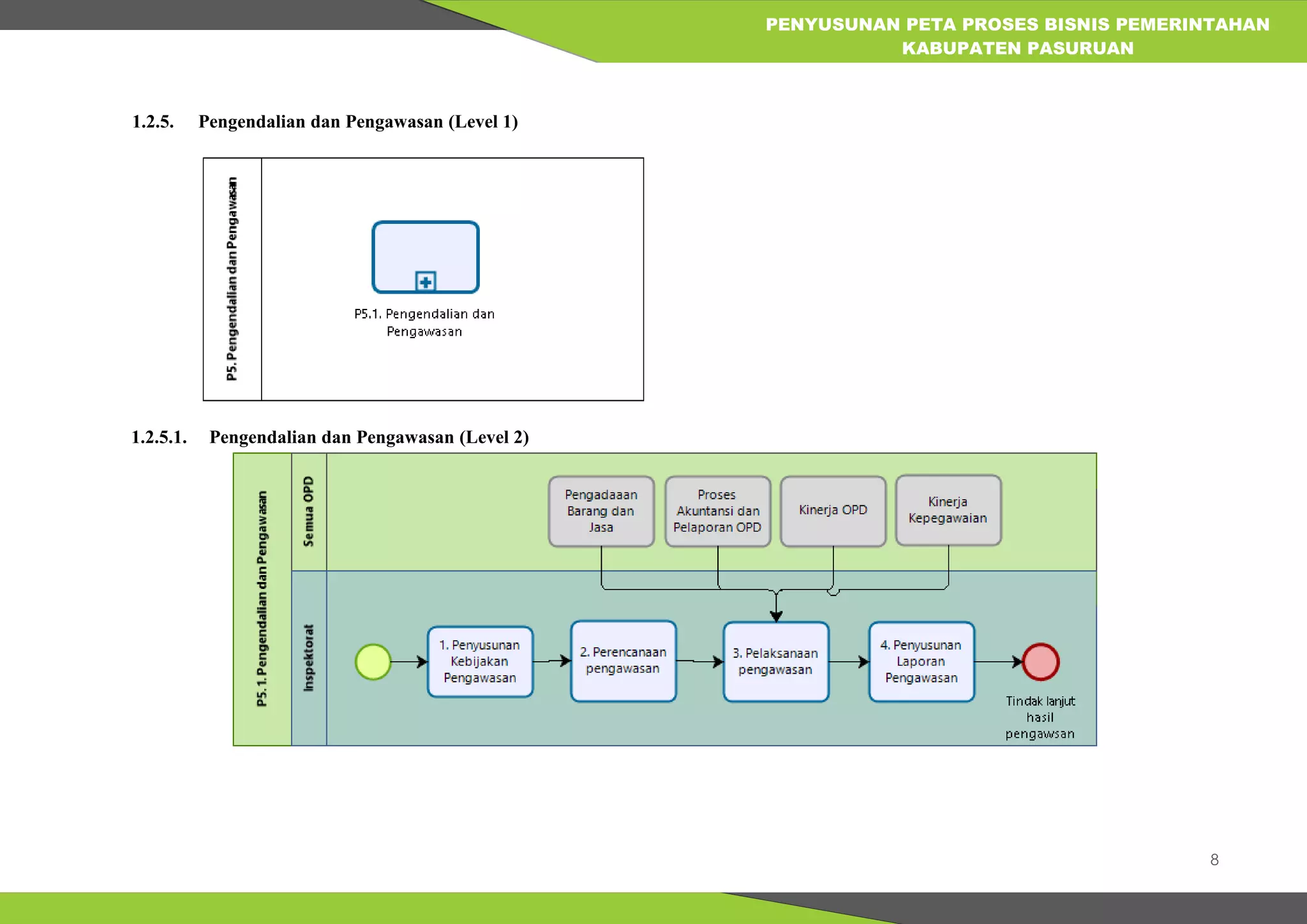 PENYUSUNAN PETA PROSES BISNIS PEMERINTAHAN
KABUPATEN PASURUAN

1.2.5. Pengendalian dan Pengawasan (Level 1)

P5. Pengendalian dan Pengawasan

P5.1. Pengendalian dan Pengawasan

1.2.5.1. Pengendalian dan Pengawasan (Level 2)

P5.1. Pengendalian dan Pengawasan

Semua OPD

Pengadaaan Barang dan Jasa

Proses Akuntansi dan Pelaporan OPD

Kinerja OPD

Kinerja Kepegawaian

Inspektorat

1. Penyusunan Kebijakan Pengawasan

2. Perencanaan pengawasan

3. Pelaksanaan pengawasan

4. Penyusunan Laporan Pengawasan

Tindak lanjut hasil pengawsan

8